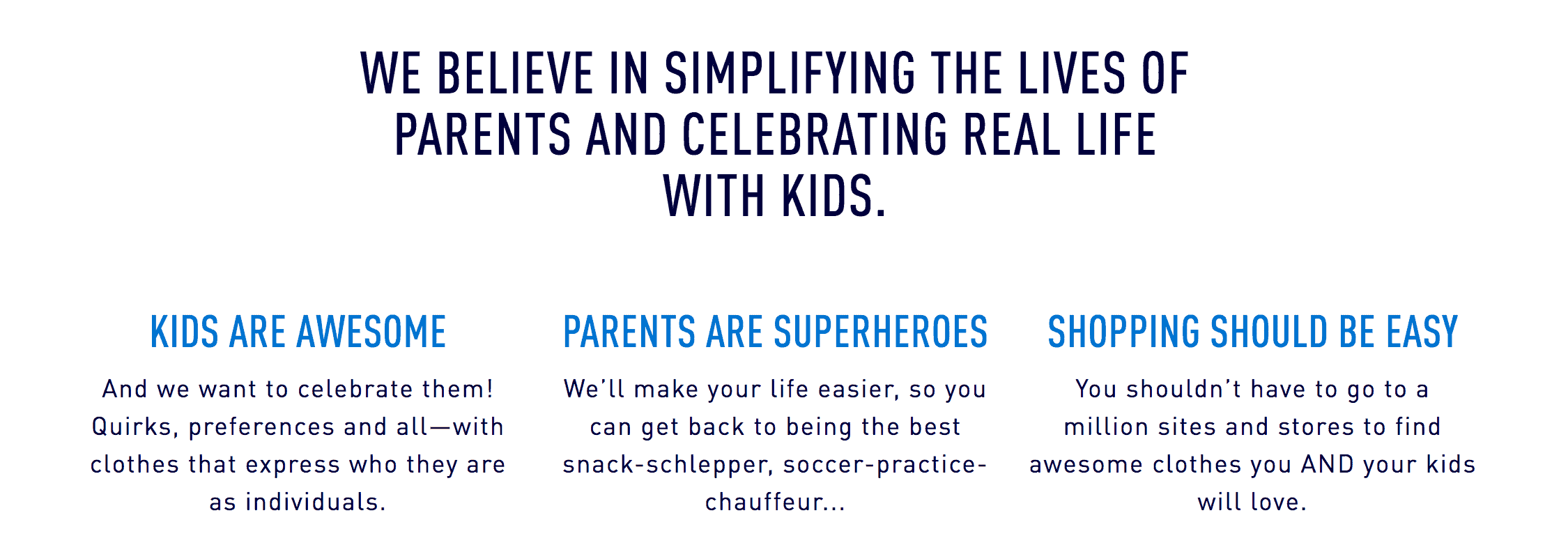 WE BELIEVE IN SIMPLIFYING THE LIVES OF PARENTS AND CELEBRATING REAL LIFE WITH KIDS.

KIDS ARE AWESOME

And we want to celebrate them! Quirks, preferences and all—with clothes that express who they are as individuals.

PARENTS ARE SUPERHEROES

We'll make your life easier, so you can get back to being the best snack-schlepper, soccer-practice-chauffeur...

SHOPPING SHOULD BE EASY

You shouldn't have to go to a million sites and stores to find awesome clothes you AND your kids will love.